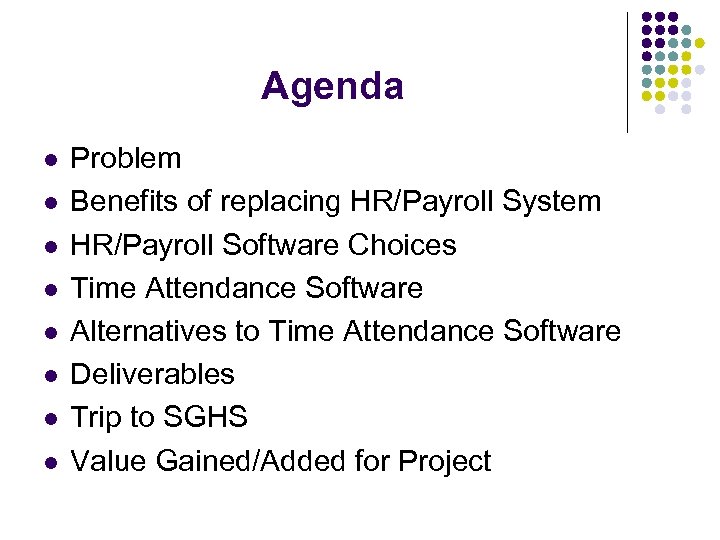 Agenda

- Problem
- Benefits of replacing HR/Payroll System
- HR/Payroll Software Choices
- Time Attendance Software
- Alternatives to Time Attendance Software
- Deliverables
- Trip to SGHS
- Value Gained/Added for Project